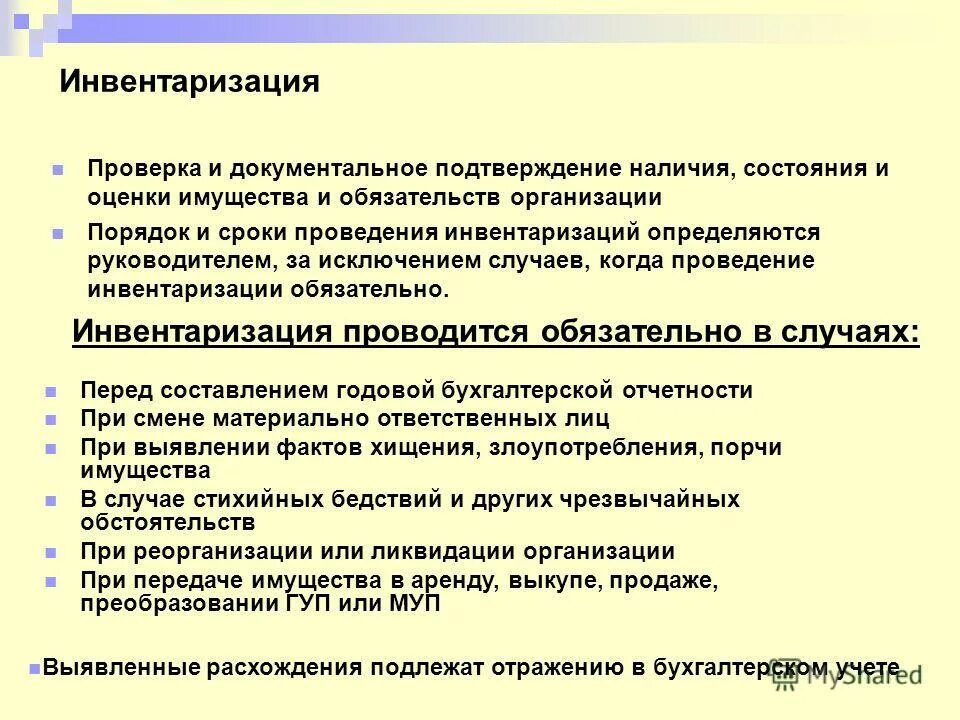 Инвентаризация

Проверка и документальное подтверждение наличия, состояния и оценки имущества и обязательств организации

Порядок и сроки проведения инвентаризаций определяются руководителем, за исключением случаев, когда проведение инвентаризации обязательно.

Инвентаризация проводится обязательно в случаях:

Перед составлением годовой бухгалтерской отчетности

При смене материально ответственных лиц

При выявлении фактов хищения, злоупотребления, порчи имущества

В случае стихийных бедствий и других чрезвычайных обстоятельств

При реорганизации или ликвидации организации

При передаче имущества в аренду, выкупе, продаже, преобразовании ГУП или МУП

Выявленные расхождения подлежат отражению в бухгалтерском учете

MyShared